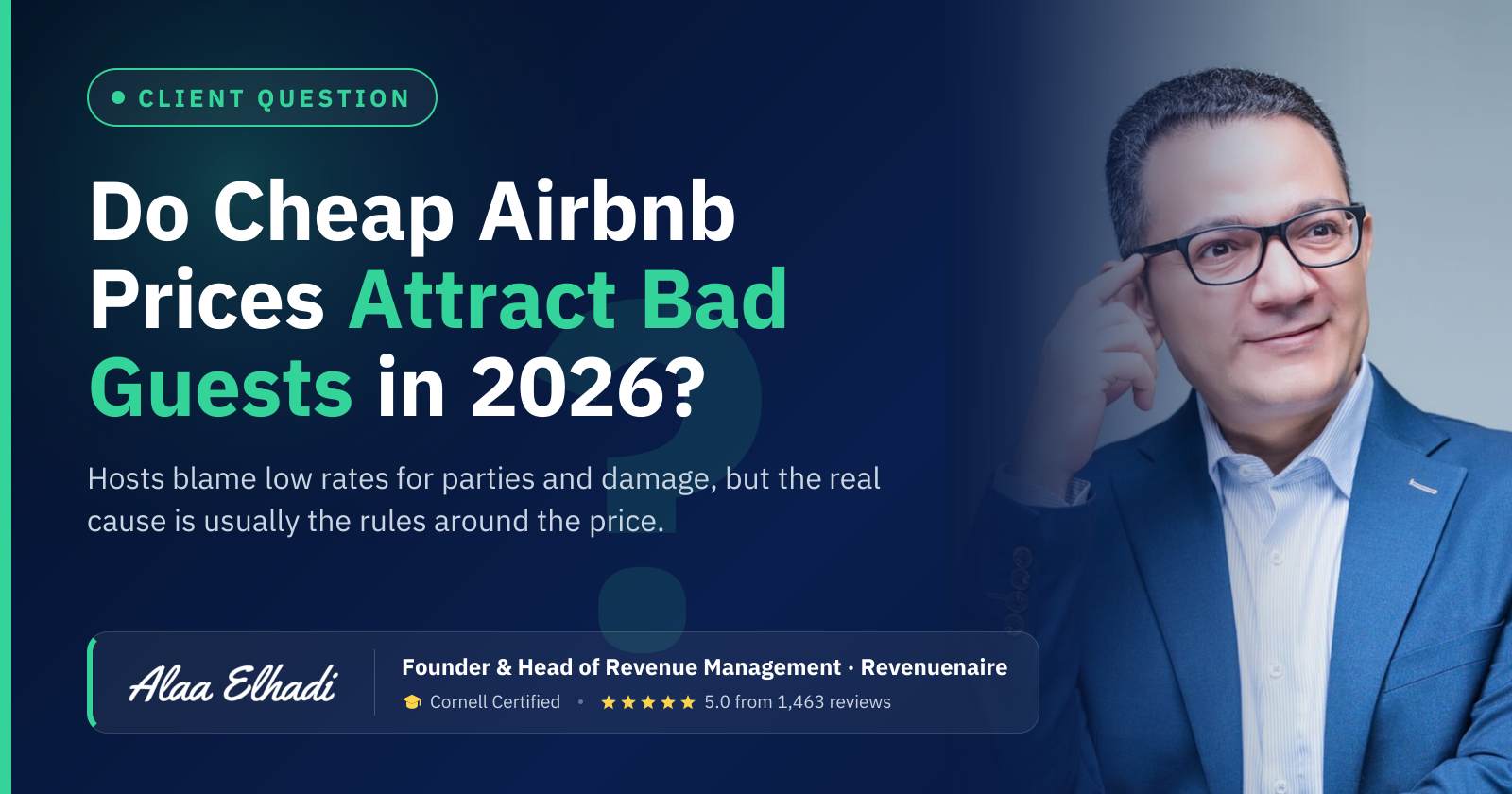 • CLIENT QUESTION

Do Cheap Airbnb Prices Attract Bad Guests in 2026?

Hosts blame low rates for parties and damage, but the real cause is usually the rules around the price.

Alaa Elhadi

Founder & Head of Revenue Management · Revenuenaire

Cornell Certified • ★★★★★ 5.0 from 1,463 reviews